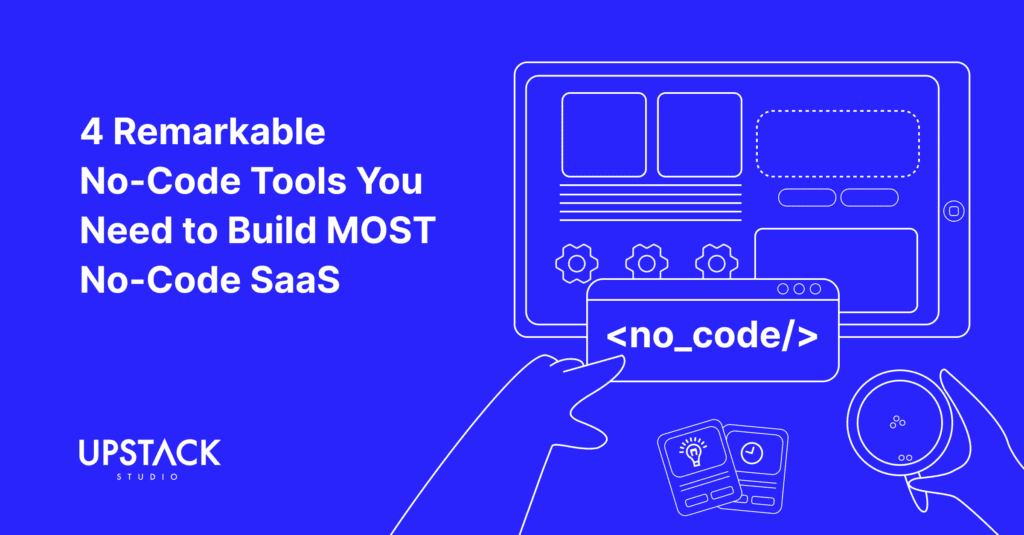 4 Remarkable No-Code Tools You Need to Build MOST No-Code SaaS

<no_code/>

UPSTACK
STUDIO